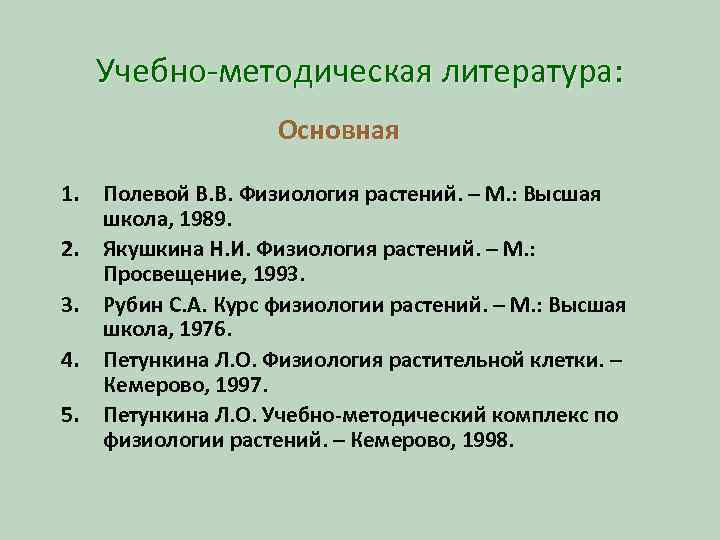 Учебно-методическая литература:

Основная

1. Полевой В.В. Физиология растений. – М.: Высшая школа, 1989.
2. Якушкина Н.И. Физиология растений. – М.: Просвещение, 1993.
3. Рубин С.А. Курс физиологии растений. – М.: Высшая школа, 1976.
4. Петункина Л.О. Физиология растительной клетки. – Кемерово, 1997.
5. Петункина Л.О. Учебно-методический комплекс по физиологии растений. – Кемерово, 1998.